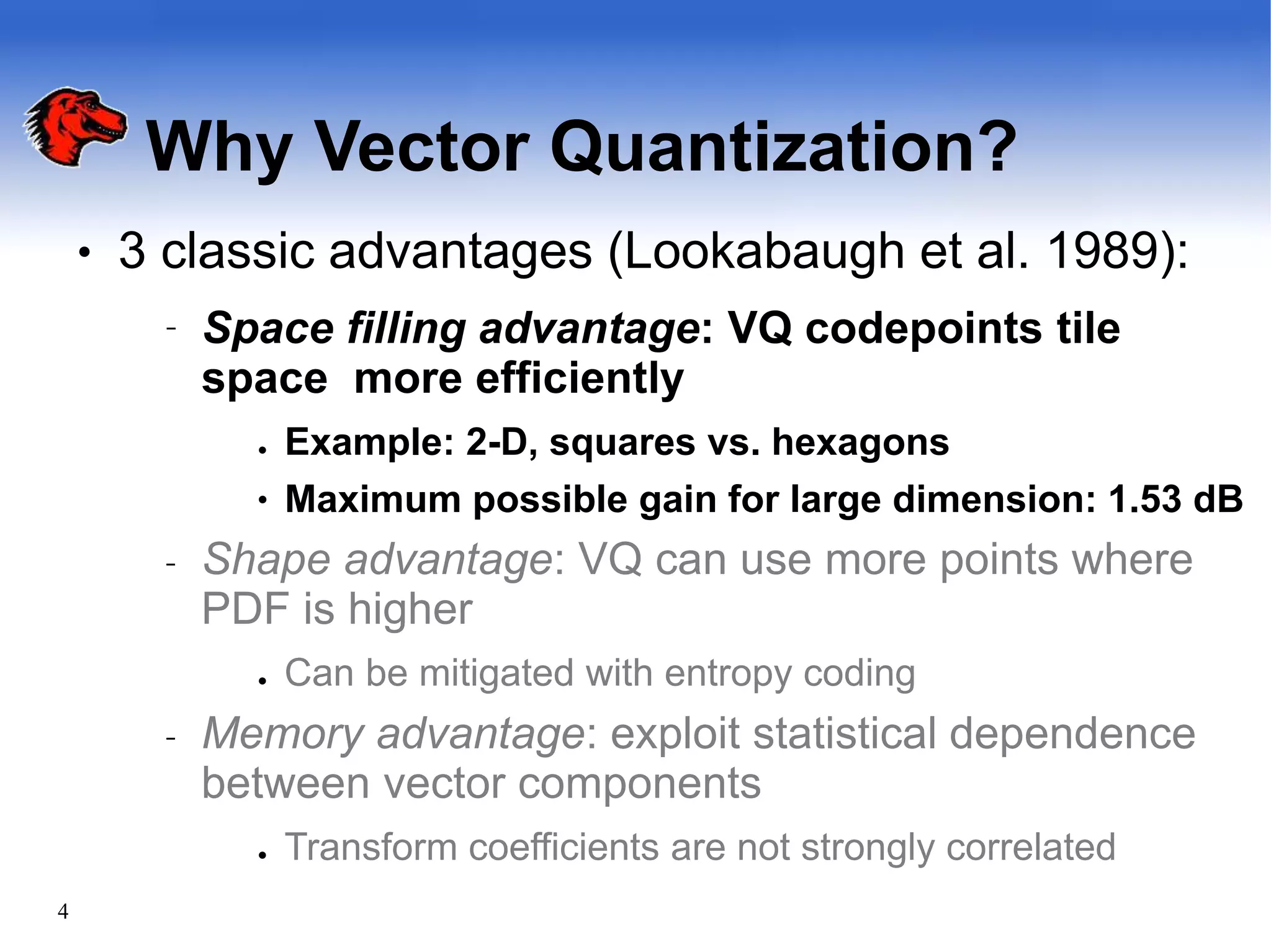 Why Vector Quantization?

• 3 classic advantages (Lookabaugh et al. 1989):

- Space filling advantage: VQ codepoints tile space more efficiently

• Example: 2-D, squares vs. hexagons

• Maximum possible gain for large dimension: 1.53 dB

- Shape advantage: VQ can use more points where PDF is higher

• Can be mitigated with entropy coding

- Memory advantage: exploit statistical dependence between vector components

• Transform coefficients are not strongly correlated

4